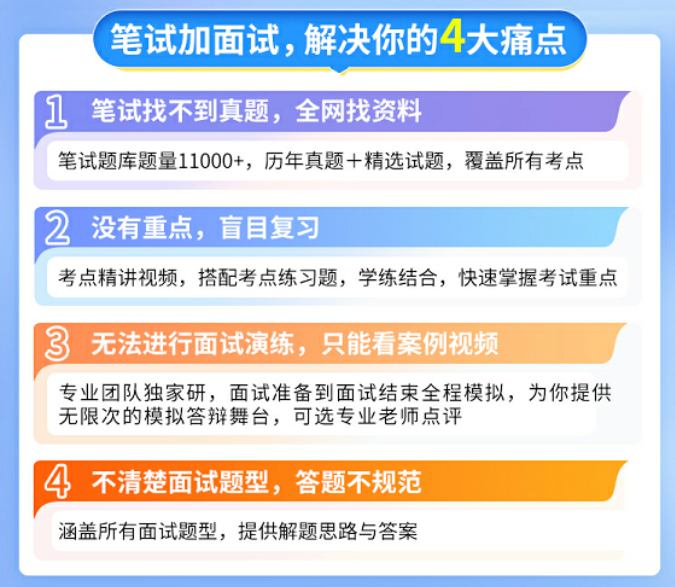 笔试加面试，解决你的4大痛点

1 笔试找不到真题，全网找资料

笔试题库题量11000+，历年真题＋精选试题，覆盖所有考点

2 没有重点，盲目复习

考点精讲视频，搭配考点练习题，学练结合，快速掌握考试重点

3 无法进行面试演练，只能看案例视频

专业团队独家研，面试准备到面试结束全程模拟，为你提供无限次的模拟答辩舞台，可选专业老师点评

4 不清楚面试题型，答题不规范

涵盖所有面试题型，提供解题思路与答案